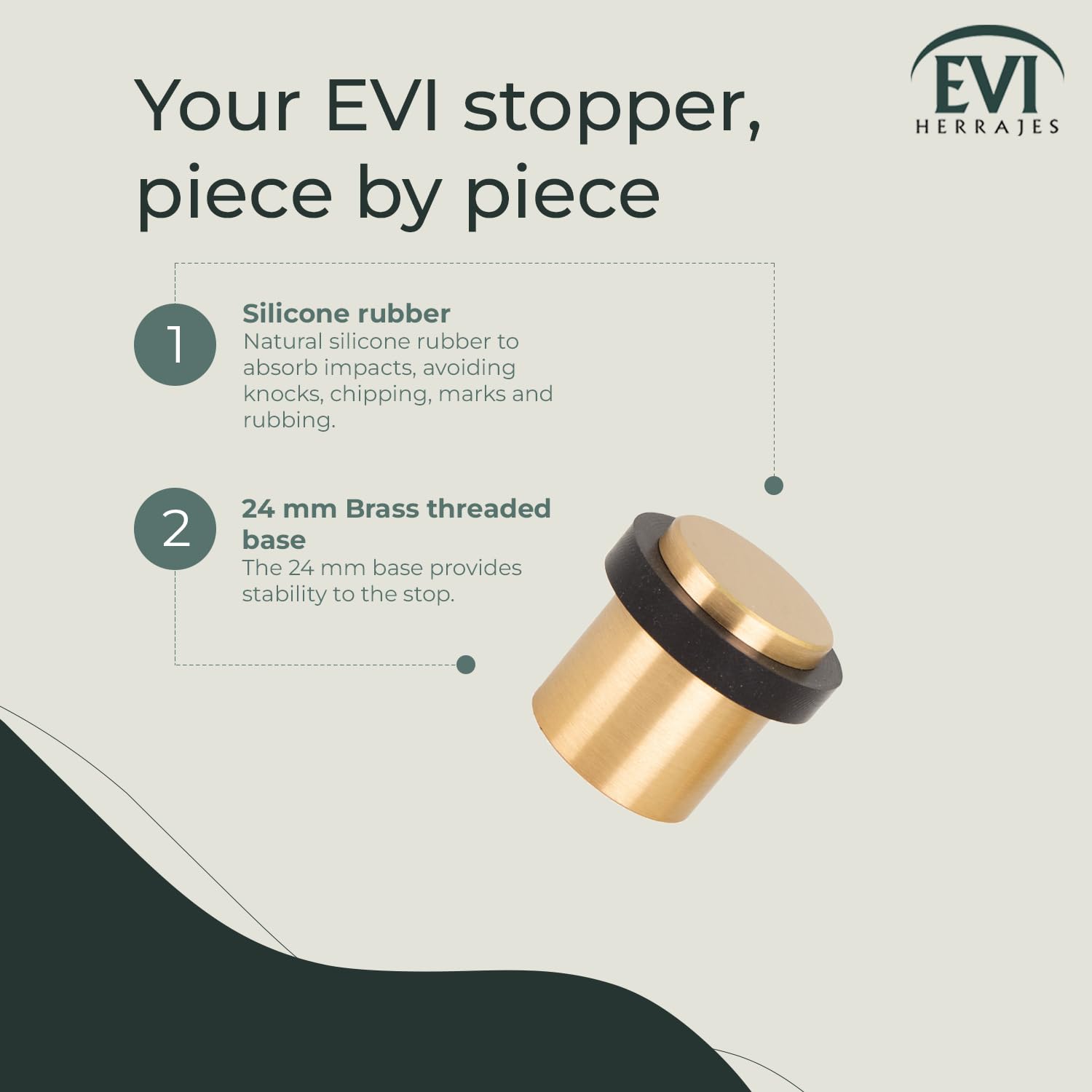 Your EVI stopper, piece by piece

EVI
HERRAJES

1
Silicone rubber
Natural silicone rubber to absorb impacts, avoiding knocks, chipping, marks and rubbing.

2
24 mm Brass threaded base
The 24 mm base provides stability to the stop.